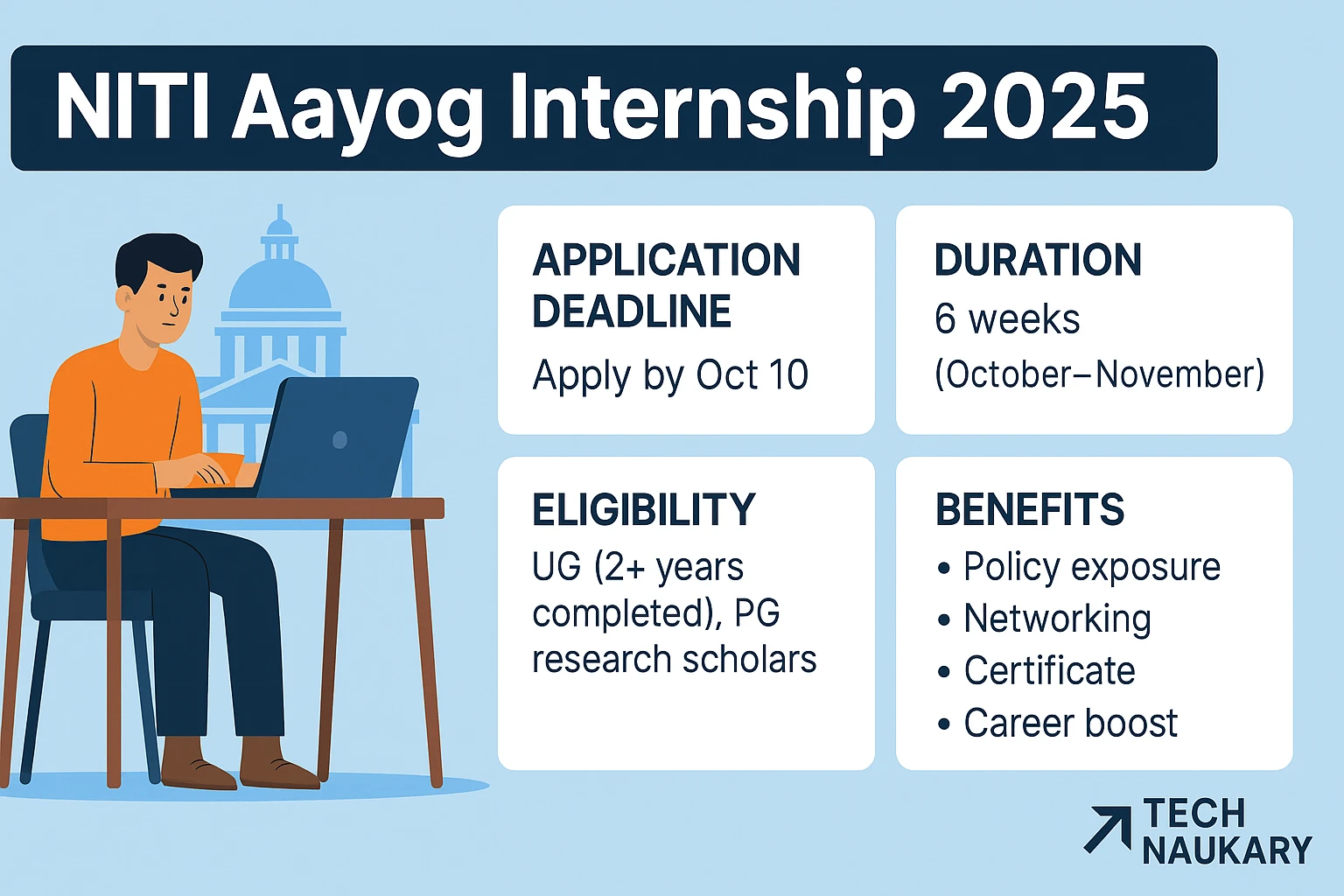 NITI Aayog Internship 2025

APPLICATION DEADLINE
Apply by Oct 10

DURATION
6 weeks
(October–November)

ELIGIBILITY
UG (2+ years completed), PG research scholars

BENEFITS
• Policy exposure
• Networking
• Certificate
• Career boost

TECH NAUKARY